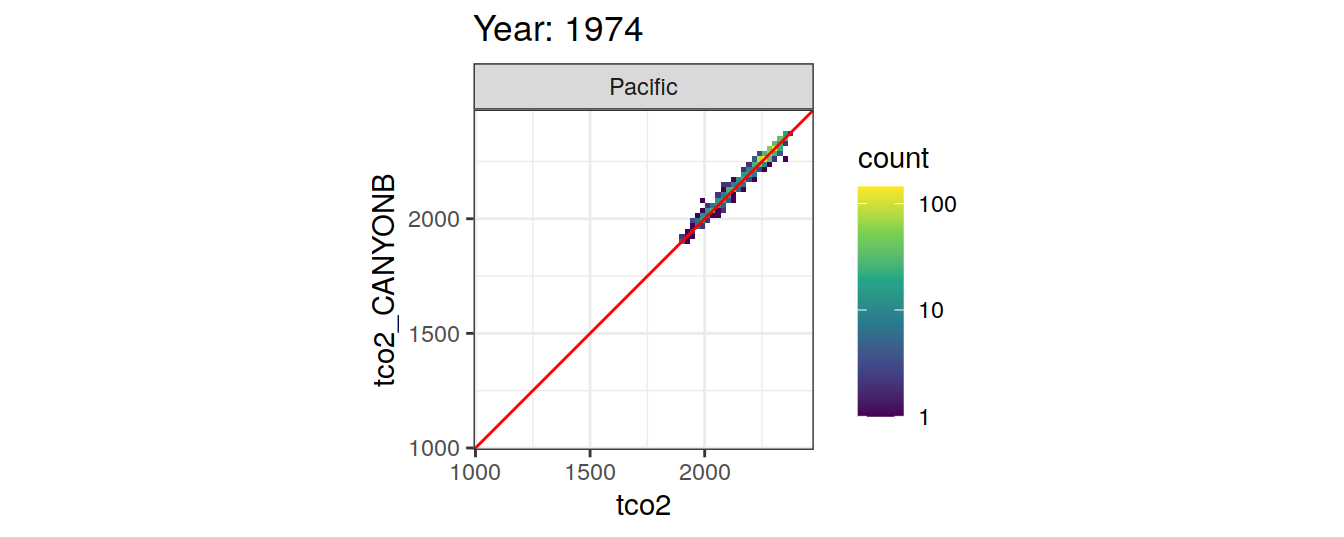 Year: 1974

Pacific

tco2_CANYONB

2000
1500
1000

1000 1500 2000

tco2

count
100
10
1